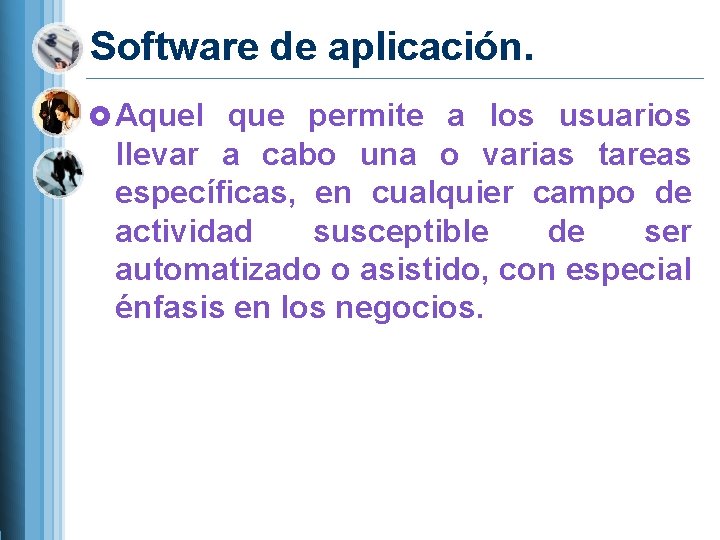 Software de aplicación.

Aquel que permite a los usuarios llevar a cabo una o varias tareas específicas, en cualquier campo de actividad susceptible de ser automatizado o asistido, con especial énfasis en los negocios.